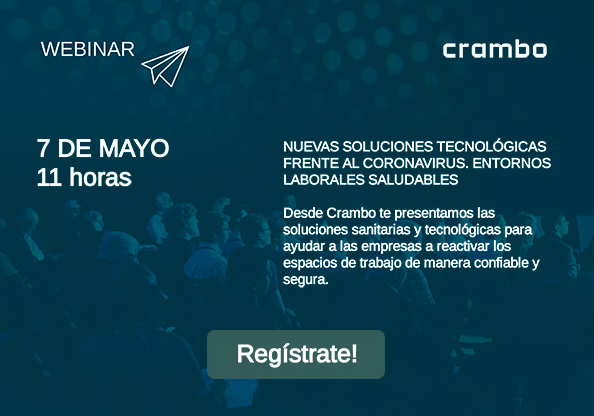 WEBINAR

crambo

7 DE MAYO
11 horas

NUEVAS SOLUCIONES TECNOLÓGICAS FRENTE AL CORONAVIRUS. ENTORNOS LABORALES SALUDABLES

Desde Crambo te presentamos las soluciones sanitarias y tecnológicas para ayudar a las empresas a reactivar los espacios de trabajo de manera confiable y segura.

Regístrate!